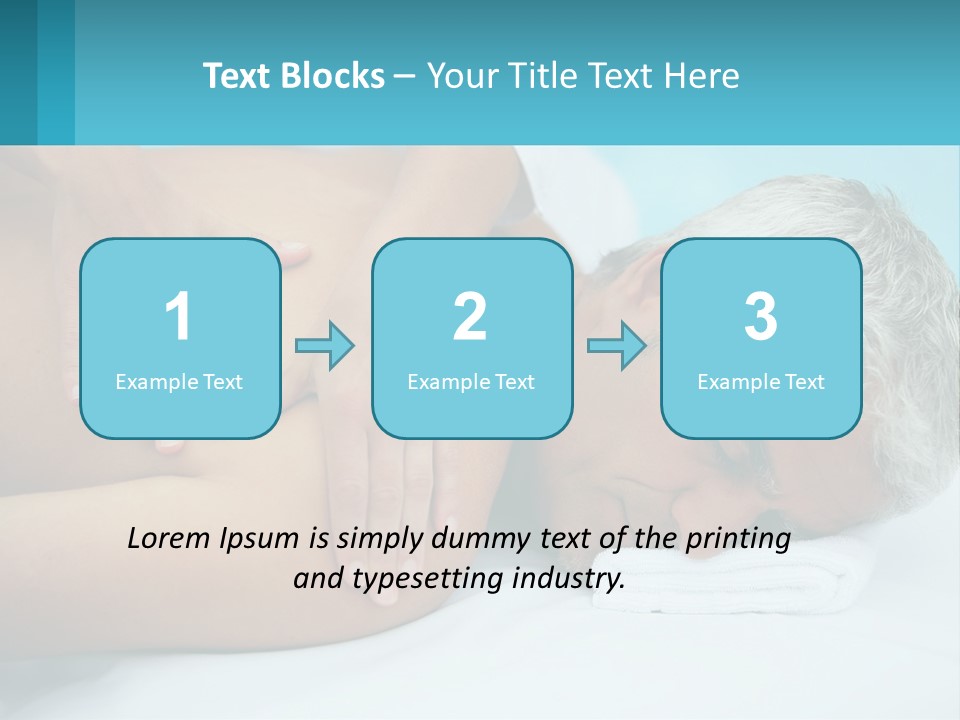 Text Blocks – Your Title Text Here

1
Example Text

2
Example Text

3
Example Text

Lorem Ipsum is simply dummy text of the printing and typesetting industry.